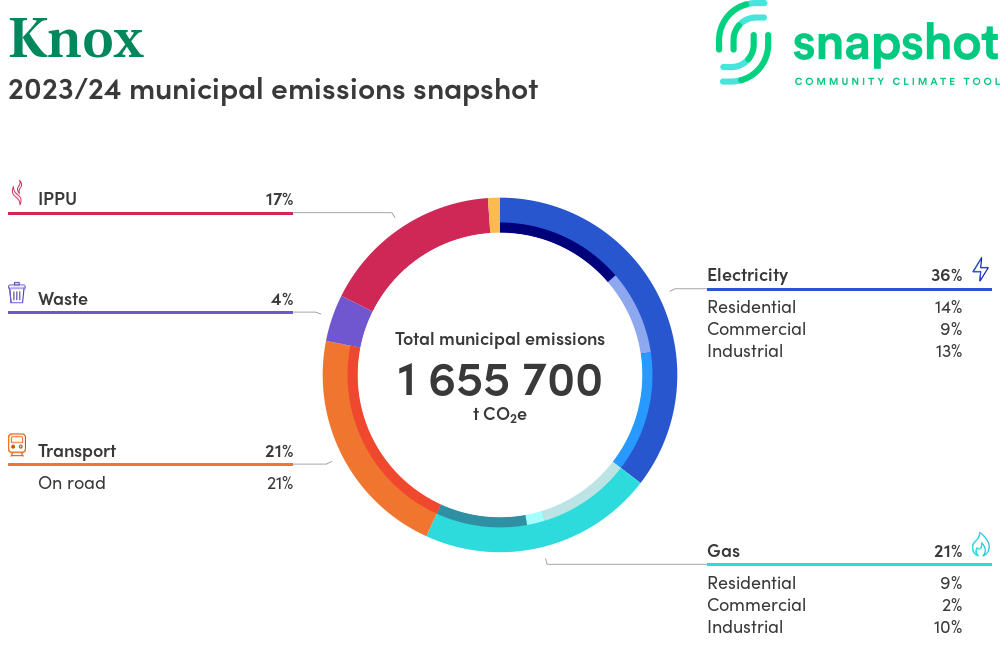 Knox
2023/24 municipal emissions snapshot

snapshot
COMMUNITY CLIMATE TOOL

IPPU 17%

Waste 4%

Transport 21%
On road 21%

Total municipal emissions
1 655 700
t $CO_2e$

Electricity 36%
Residential 14%
Commercial 9%
Industrial 13%

Gas 21%
Residential 9%
Commercial 2%
Industrial 10%